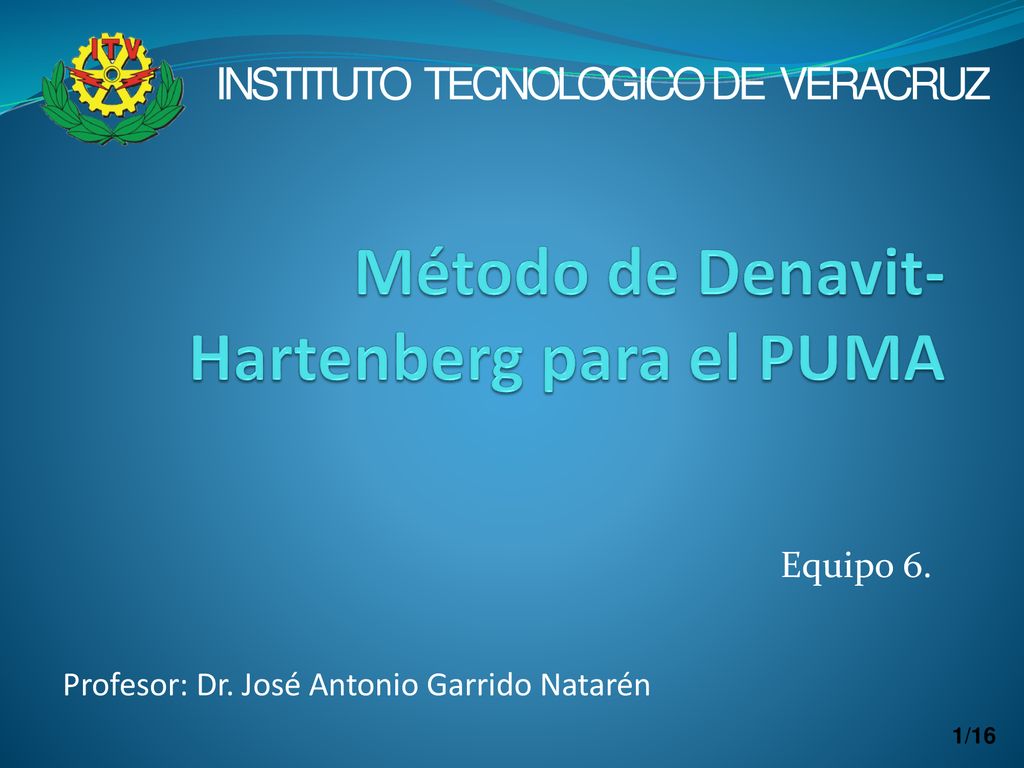 ITV

INSTITUTO TECNOLOGICO DE VERACRUZ

Método de Denavit-Hartenberg para el PUMA

Equipo 6.

Profesor: Dr. José Antonio Garrido Natarén

1/16